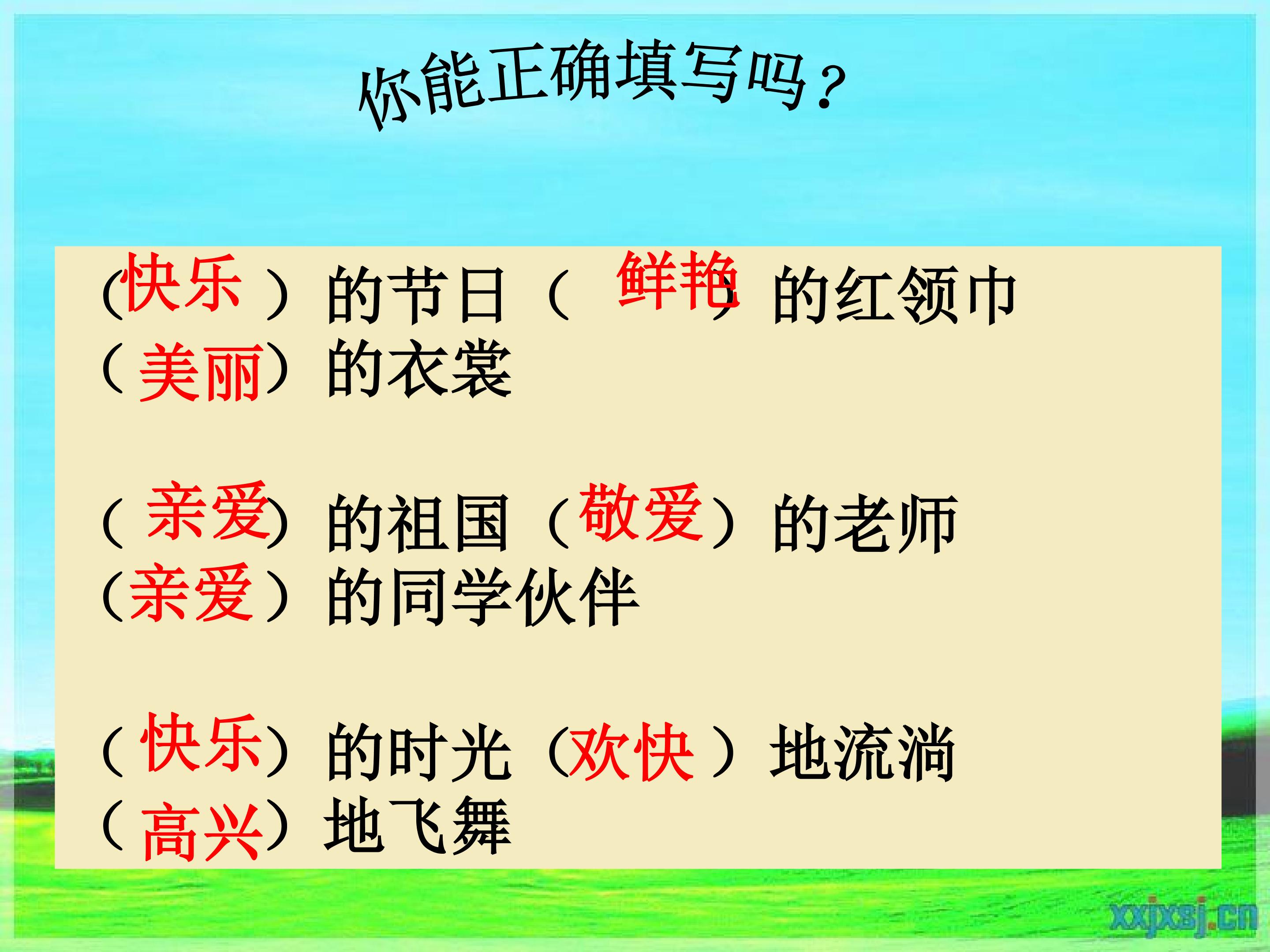 你能正确填写吗？

（快乐）的节日（鲜艳）的红领巾
（美丽）的衣裳

（亲爱）的祖国（敬爱）的老师
（亲爱）的同学伙伴

（快乐）的时光（欢快）地流淌
（高兴）地飞舞

xxjxsj.cn